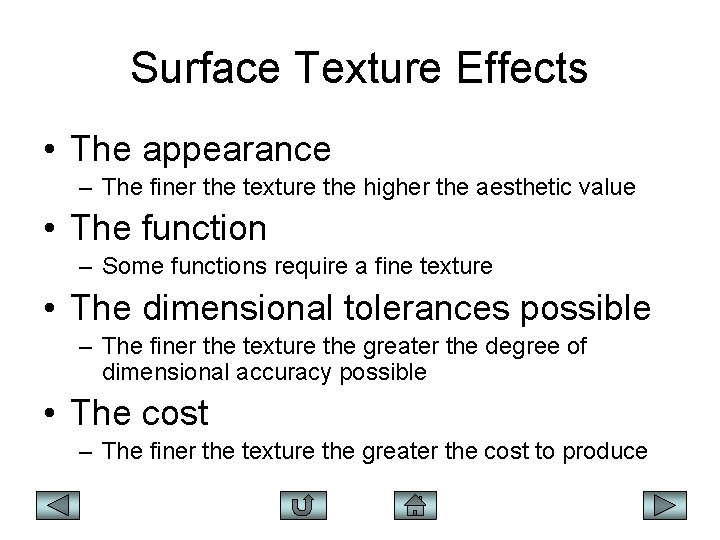 Surface Texture Effects

• The appearance
– The finer the texture the higher the aesthetic value

• The function
– Some functions require a fine texture

• The dimensional tolerances possible
– The finer the texture the greater the degree of dimensional accuracy possible

• The cost
– The finer the texture the greater the cost to produce